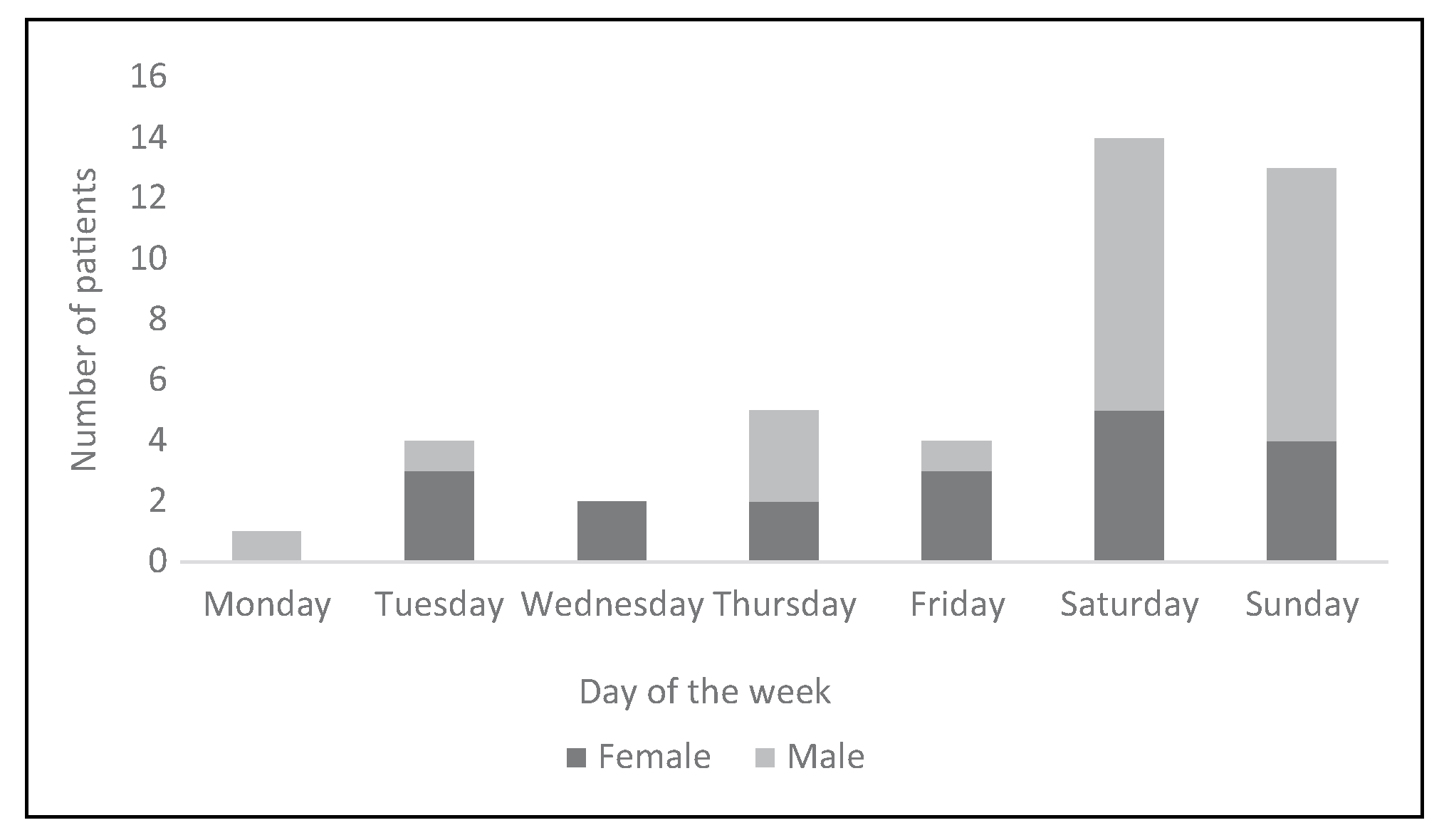 Number of patients

16
14
12
10
8
6
4
2
0

Monday Tuesday Wednesday Thursday Friday Saturday Sunday

Day of the week

Female Male